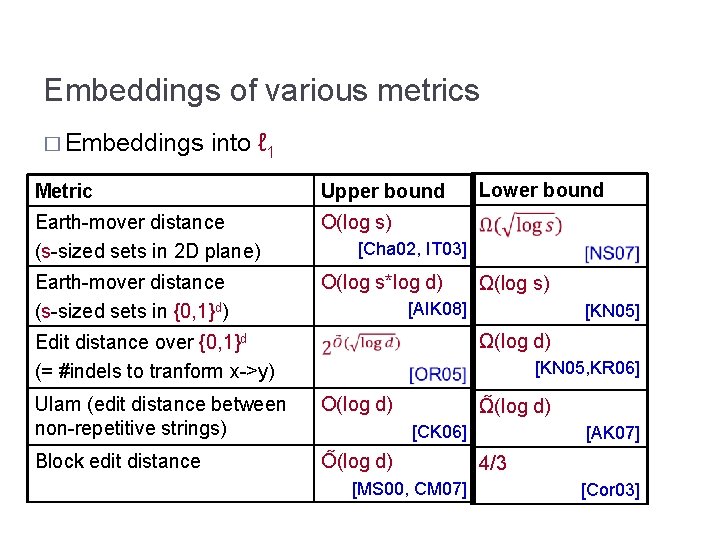 Embeddings of various metrics

□ Embeddings into $\ell_1$

| Metric | Upper bound | Lower bound |
|---|---|---|
| Earth-mover distance (s-sized sets in 2D plane) | O(log s) [Cha02, IT03] | $\Omega(\sqrt{\log s})$ [NS07] |
| Earth-mover distance (s-sized sets in $\{0,1\}^d$) | O(log s*log d) [AIK08] | Ω(log s) [KN05] |
| Edit distance over $\{0,1\}^d$ (= #indels to tranform x->y) | $2^{\tilde{O}(\sqrt{\log d})}$ [OR05] | Ω(log d) [KN05,KR06] |
| Ulam (edit distance between non-repetitive strings) | O(log d) [CK06] | $\tilde{\Omega}$(log d) [AK07] |
| Block edit distance | $\tilde{O}$(log d) [MS00, CM07] | 4/3 [Cor03] |